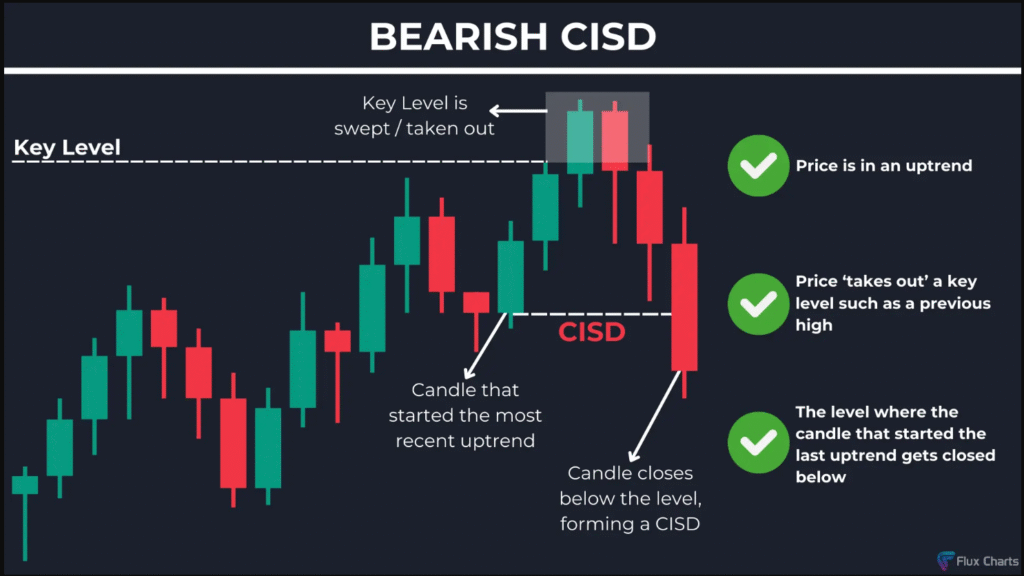 BEARISH CISD

Key Level is swept / taken out

Key Level

CISD

Candle that started the most recent uptrend

Candle closes below the level, forming a CISD

Price is in an uptrend

Price 'takes out' a key level such as a previous high

The level where the candle that started the last uptrend gets closed below

Flux Charts